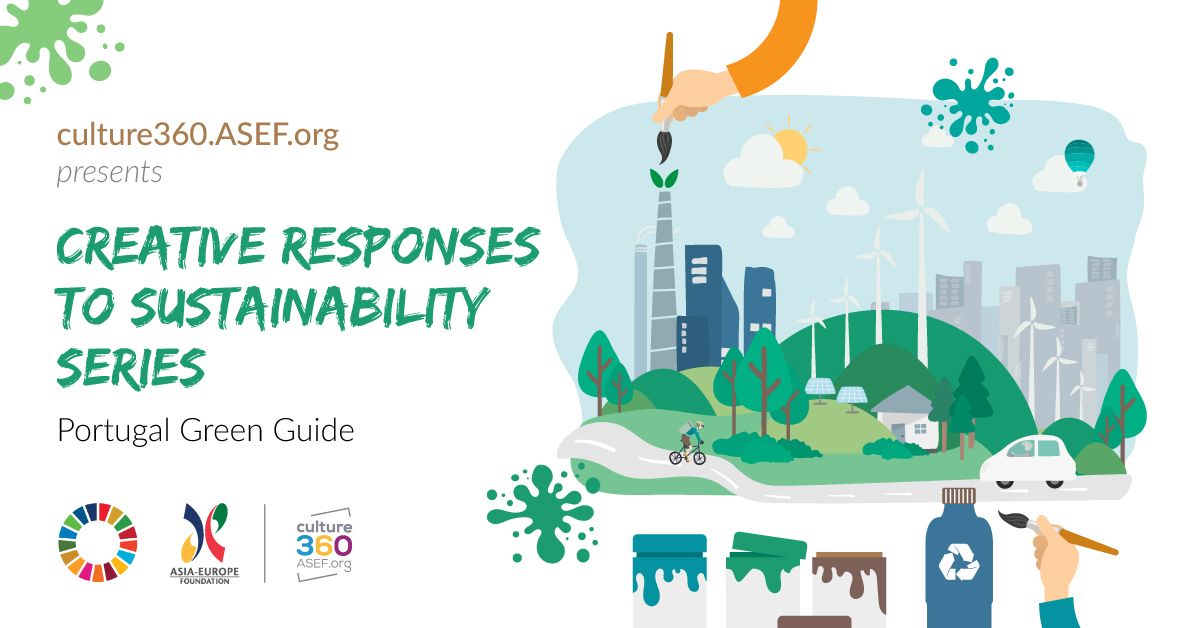 culture360.ASEF.org
presents

CREATIVE RESPONSES TO SUSTAINABILITY SERIES

Portugal Green Guide

ASIA-EUROPE FOUNDATION

culture 360 ASEF.org